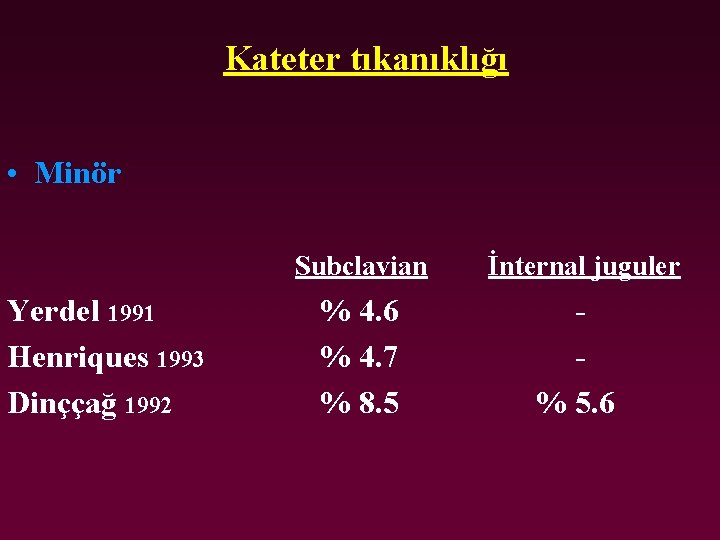 Kateter tıkanıklığı

• Minör

|  | Subclavian | İnternal juguler |
|---|---|---|
| Yerdel 1991 | % 4.6 | - |
| Henriques 1993 | % 4.7 | - |
| Dinççağ 1992 | % 8.5 | % 5.6 |